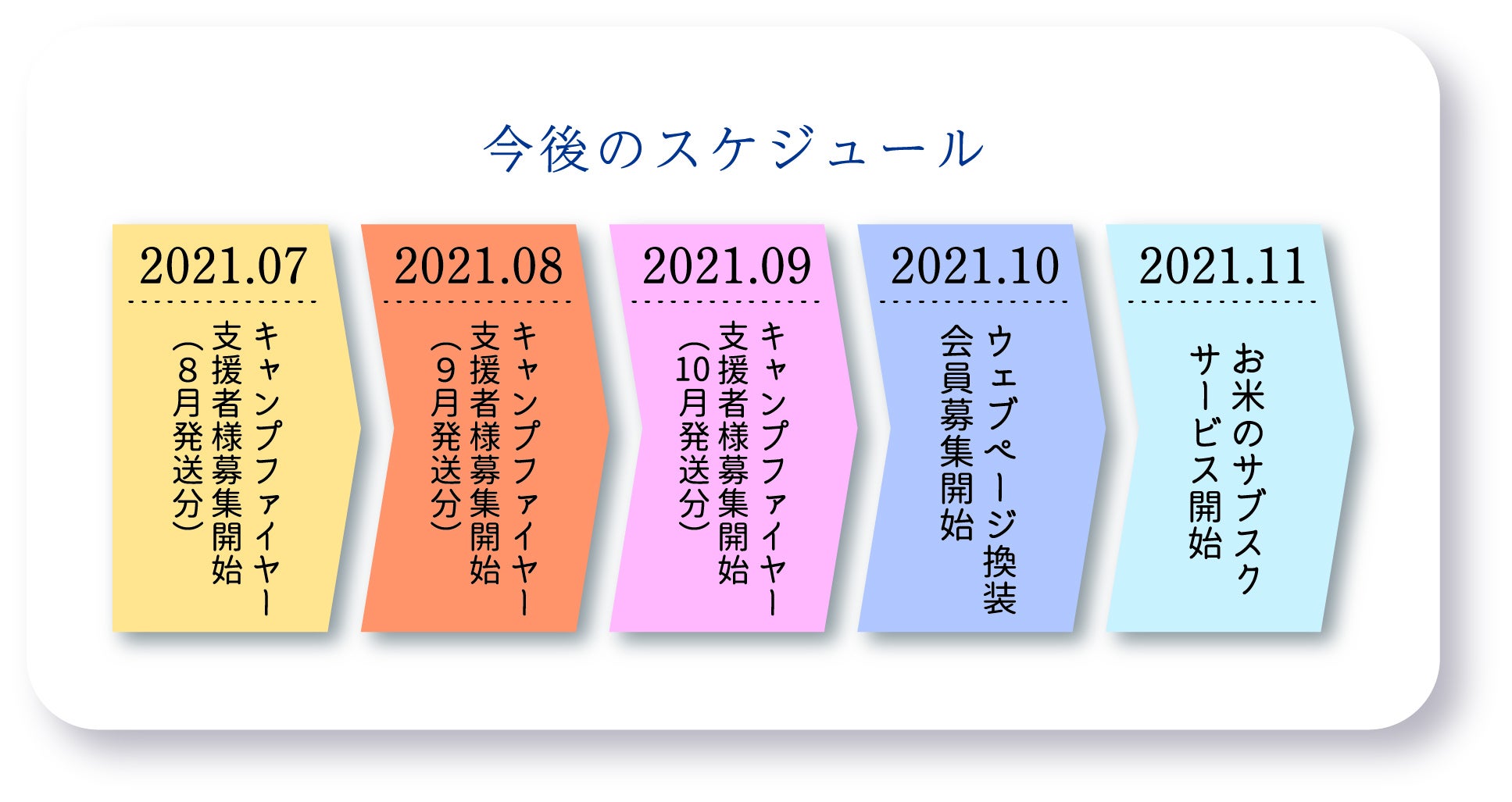 今後のスケジュール

2021.07

キャンプファイヤー
支援者様募集開始
（８月発送分）

2021.08

キャンプファイヤー
支援者様募集開始
（９月発送分）

2021.09

キャンプファイヤー
支援者様募集開始
（10月発送分）

2021.10

ウェブページ換装
会員募集開始

2021.11

お米のサブスク
サービス開始